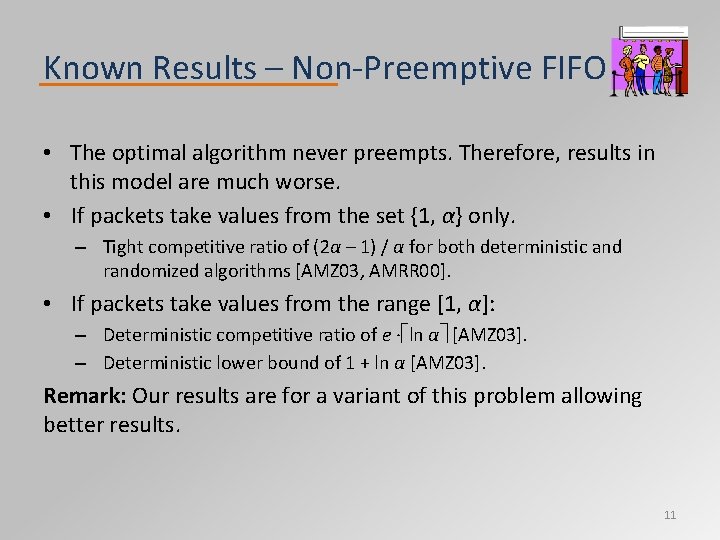 Known Results – Non-Preemptive FIFO

• The optimal algorithm never preempts. Therefore, results in this model are much worse.

• If packets take values from the set $\{1, \alpha\}$ only.

– Tight competitive ratio of $(2\alpha - 1) / \alpha$ for both deterministic and randomized algorithms [AMZ03, AMRR00].

• If packets take values from the range $[1, \alpha]$:

– Deterministic competitive ratio of $e \cdot \lceil \ln \alpha \rceil$ [AMZ03].

– Deterministic lower bound of $1 + \ln \alpha$ [AMZ03].

**Remark:** Our results are for a variant of this problem allowing better results.

11